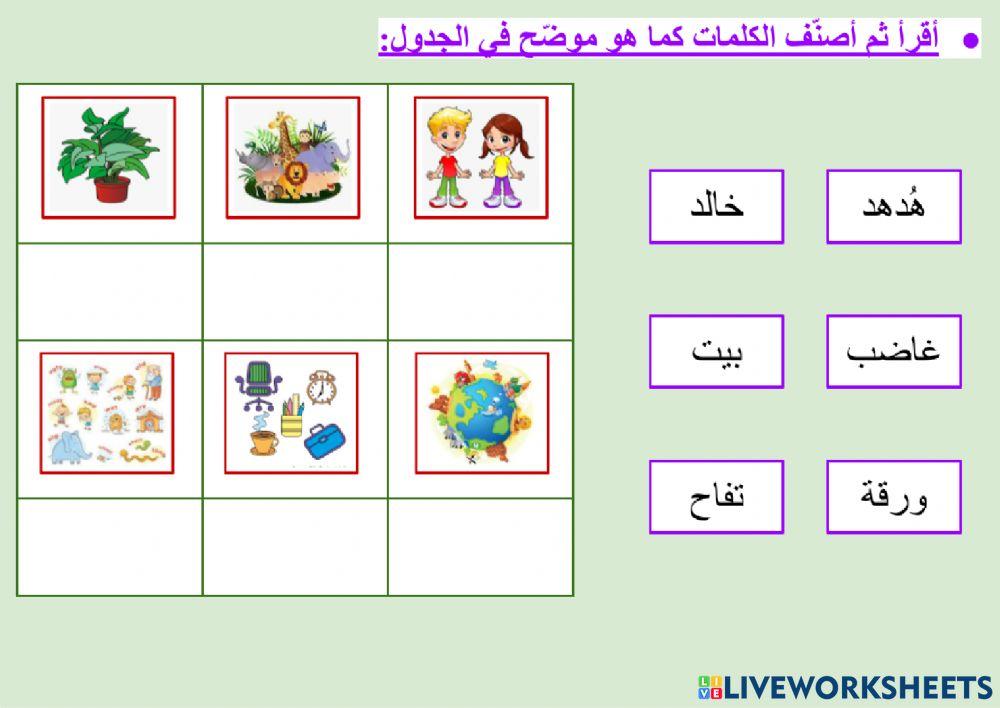 أقرأ ثم أصنّف الكلمات كما هو موضّح في الجدول:

هُدهد

خالد

غاضب

بيت

ورقة

تفاح

LIVEWORKSHEETS